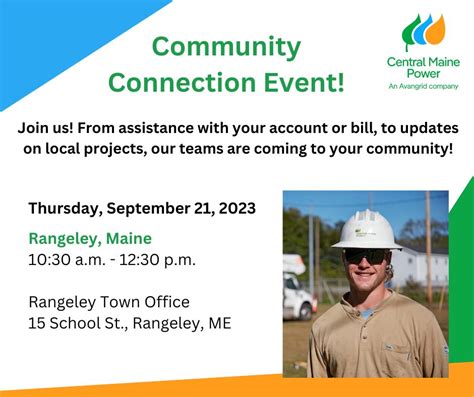 Community Connection Event!

Central Maine Power
An Avangrid company

Join us! From assistance with your account or bill, to updates on local projects, our teams are coming to your community!

Thursday, September 21, 2023

Rangeley, Maine
10:30 a.m. - 12:30 p.m.

Rangeley Town Office
15 School St., Rangeley, ME